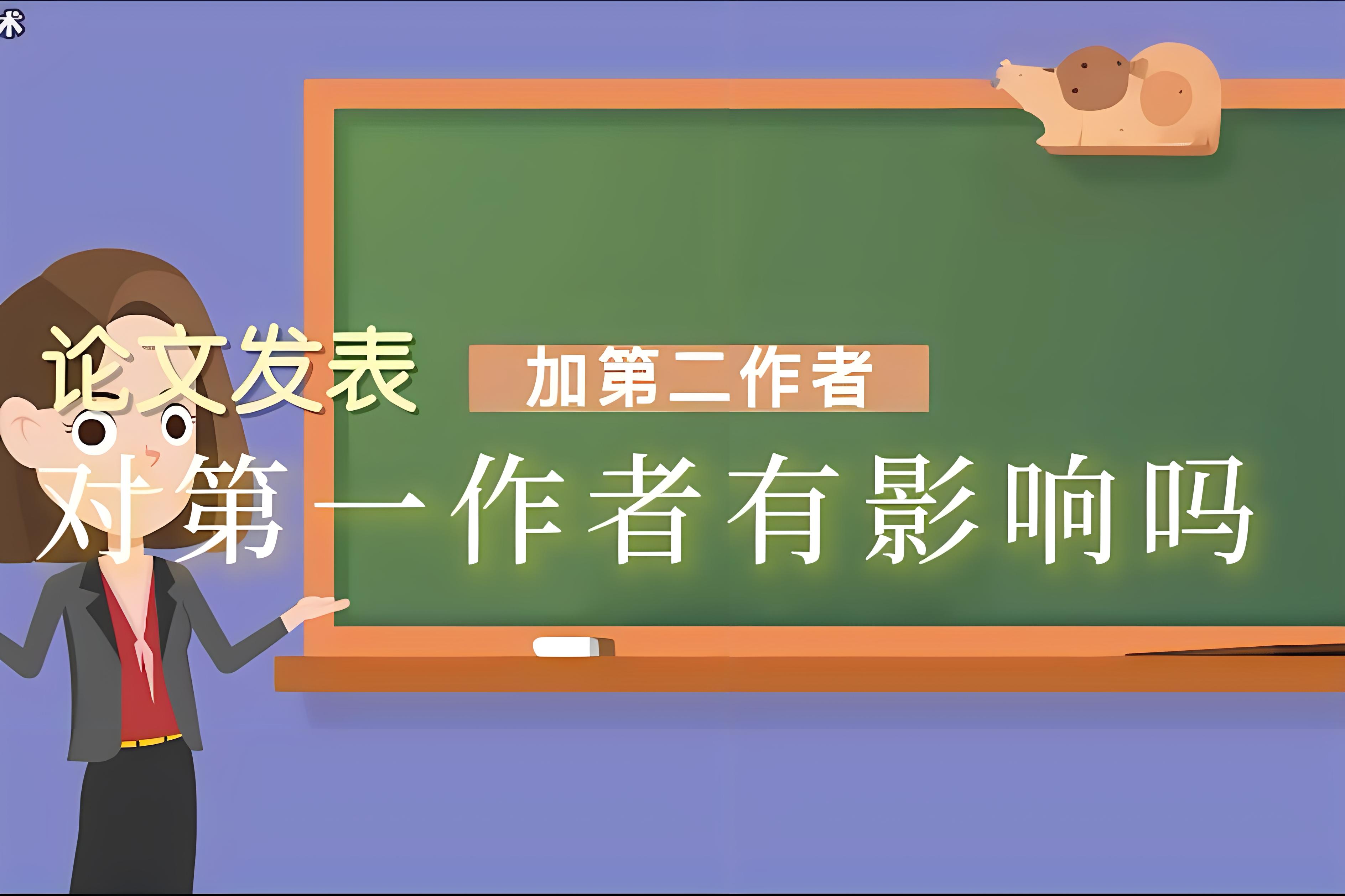 术

论文发表 加第二作者

对第一作者有影响吗